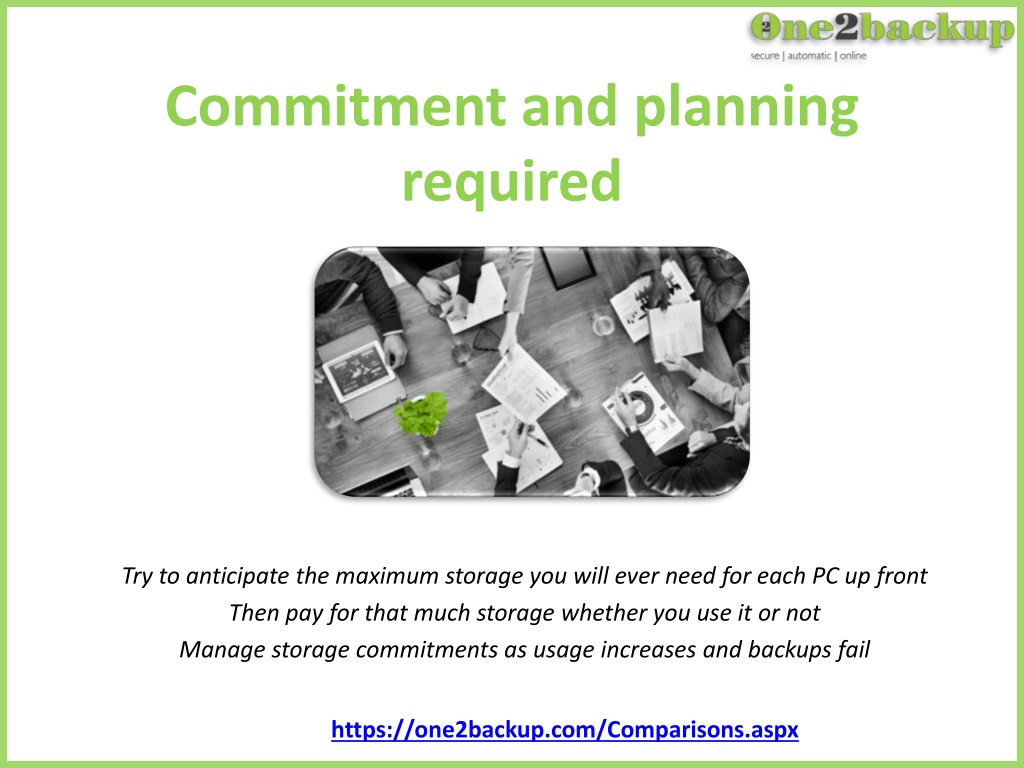 One2backup
secure | automatic | online

Commitment and planning required

Try to anticipate the maximum storage you will ever need for each PC up front
Then pay for that much storage whether you use it or not
Manage storage commitments as usage increases and backups fail

https://one2backup.com/Comparisons.aspx